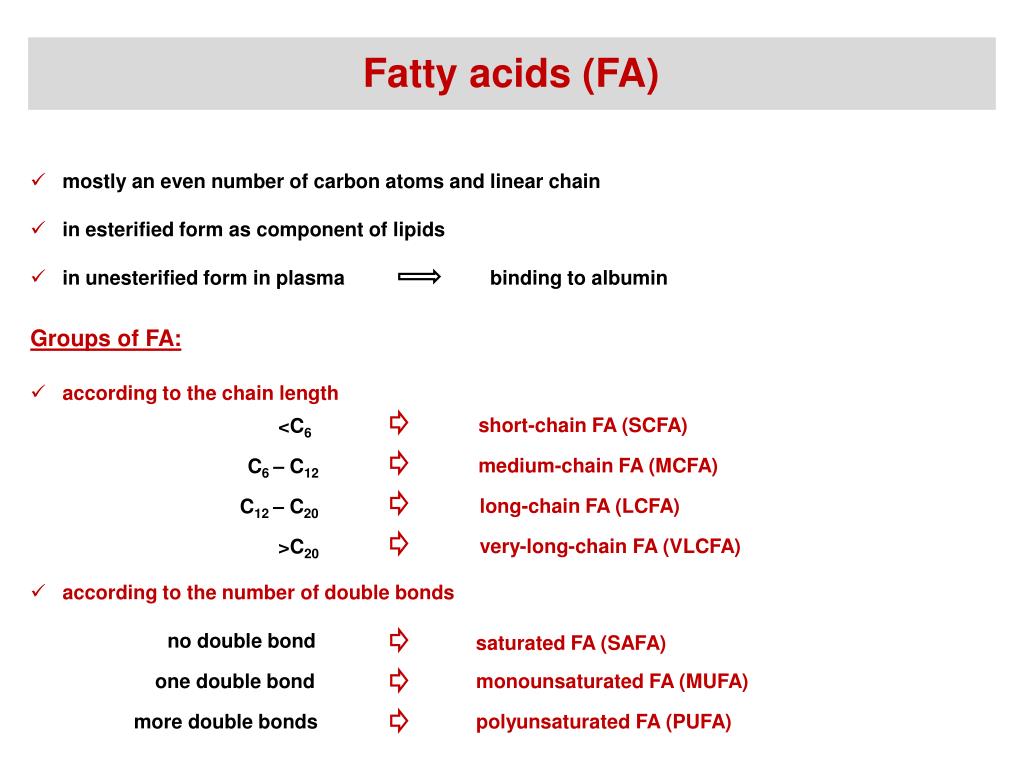 Fatty acids (FA)

✓ mostly an even number of carbon atoms and linear chain

✓ in esterified form as component of lipids

✓ in unesterified form in plasma ⟹ binding to albumin

Groups of FA:

✓ according to the chain length

$<C_6$ ⇨ short-chain FA (SCFA)

$C_6 – C_{12}$ ⇨ medium-chain FA (MCFA)

$C_{12} – C_{20}$ ⇨ long-chain FA (LCFA)

$>C_{20}$ ⇨ very-long-chain FA (VLCFA)

✓ according to the number of double bonds

no double bond ⇨ saturated FA (SAFA)

one double bond ⇨ monounsaturated FA (MUFA)

more double bonds ⇨ polyunsaturated FA (PUFA)